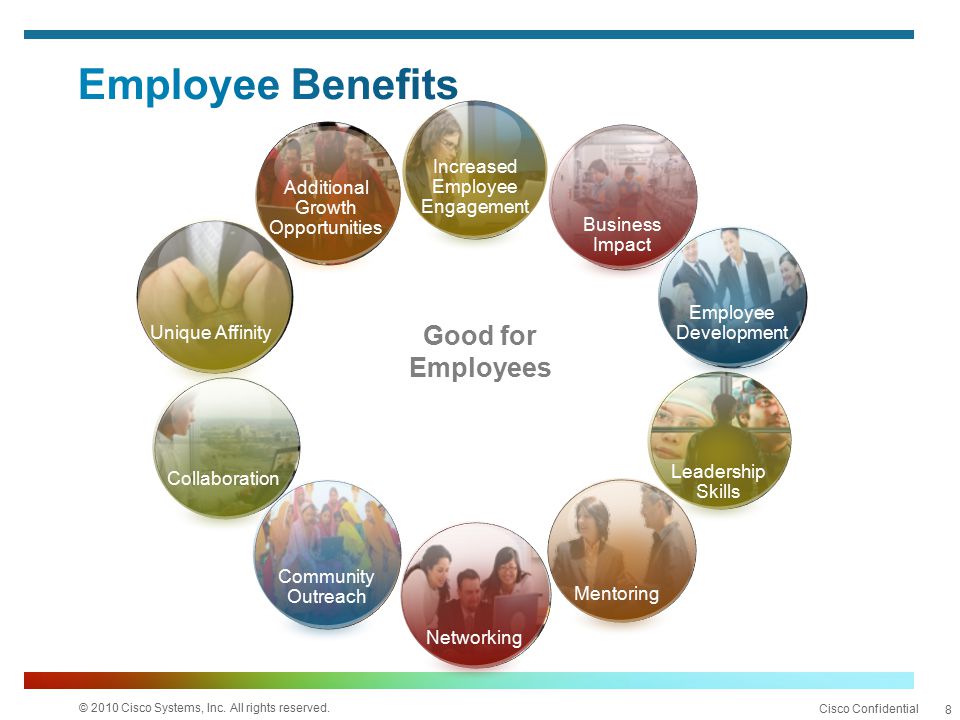 Employee Benefits

Increased Employee Engagement

Business Impact

Employee Development

Leadership Skills

Mentoring

Networking

Community Outreach

Collaboration

Unique Affinity

Additional Growth Opportunities

Good for Employees

© 2010 Cisco Systems, Inc. All rights reserved.

Cisco Confidential 8